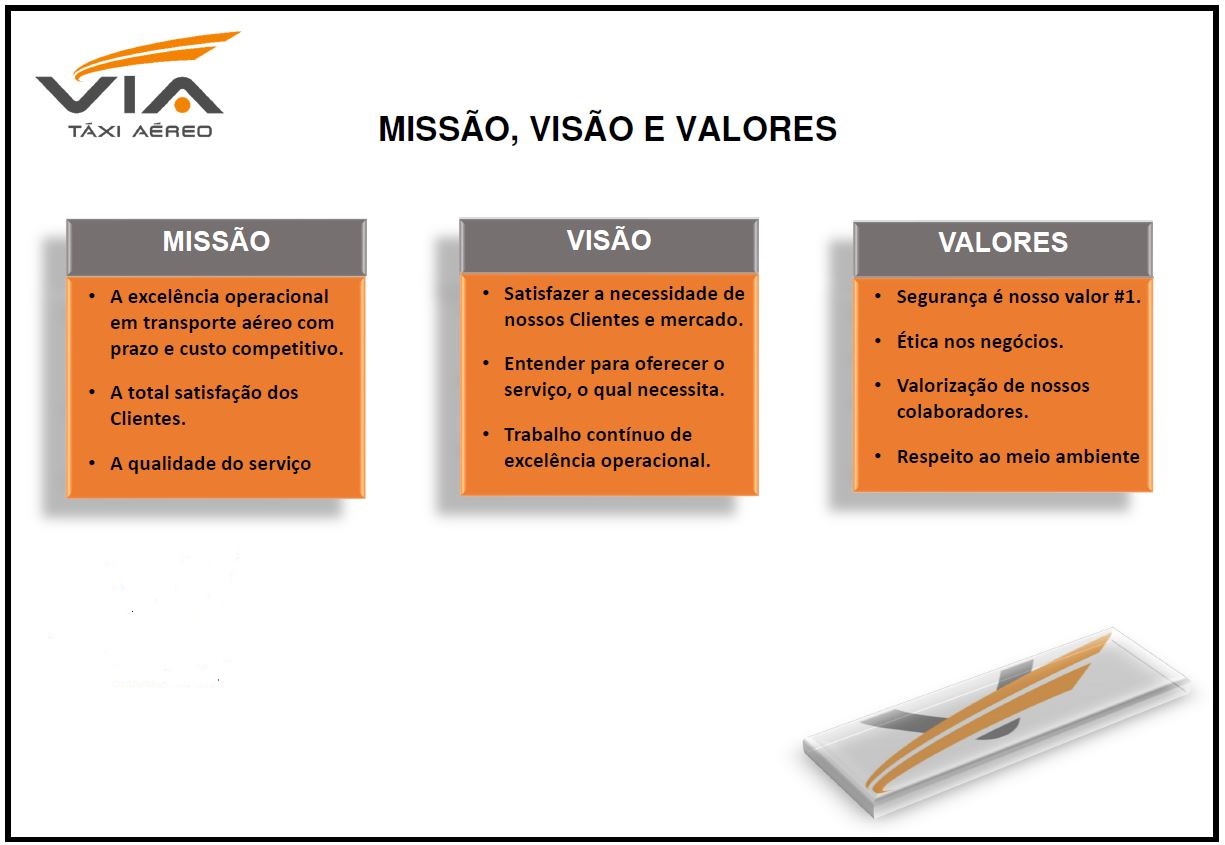 VIA
TÁXI AÉREO

MISSÃO, VISÃO E VALORES

MISSÃO

• A excelência operacional em transporte aéreo com prazo e custo competitivo.

• A total satisfação dos Clientes.

• A qualidade do serviço

VISÃO

• Satisfazer a necessidade de nossos Clientes e mercado.

• Entender para oferecer o serviço, o qual necessita.

• Trabalho contínuo de excelência operacional.

VALORES

• Segurança é nosso valor #1.

• Ética nos negócios.

• Valorização de nossos colaboradores.

• Respeito ao meio ambiente